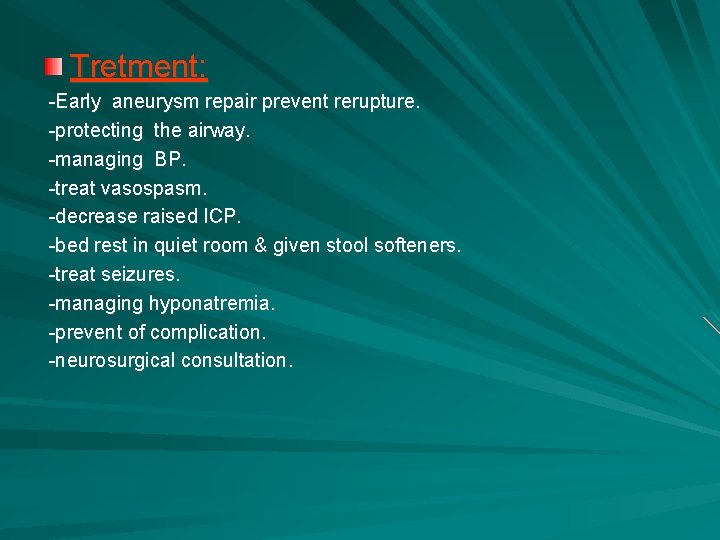 Tretment:

-Early aneurysm repair prevent rerupture.
-protecting the airway.
-managing BP.
-treat vasospasm.
-decrease raised ICP.
-bed rest in quiet room & given stool softeners.
-treat seizures.
-managing hyponatremia.
-prevent of complication.
-neurosurgical consultation.